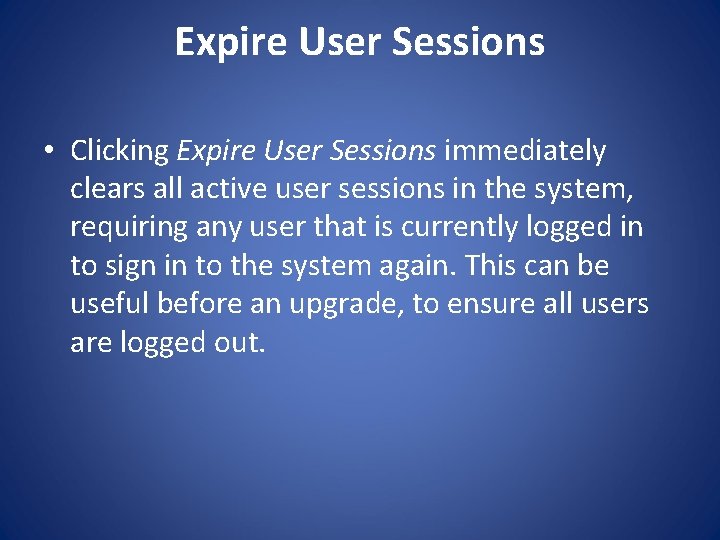 Expire User Sessions

• Clicking Expire User Sessions immediately clears all active user sessions in the system, requiring any user that is currently logged in to sign in to the system again. This can be useful before an upgrade, to ensure all users are logged out.